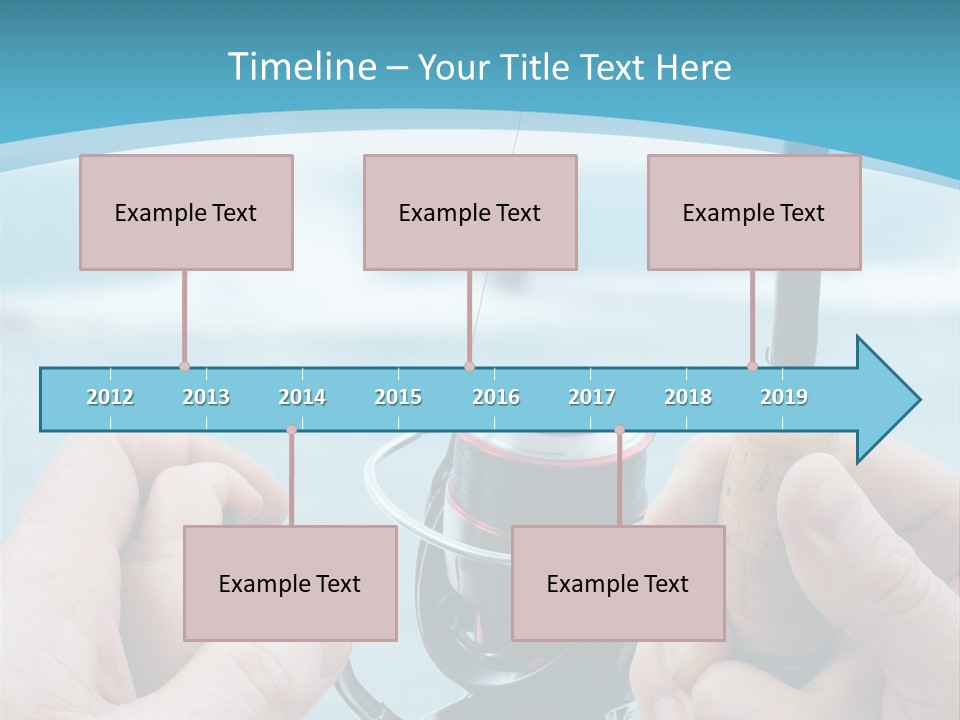 Timeline – Your Title Text Here

Example Text

Example Text

Example Text

2012 2013 2014 2015 2016 2017 2018 2019

Example Text

Example Text